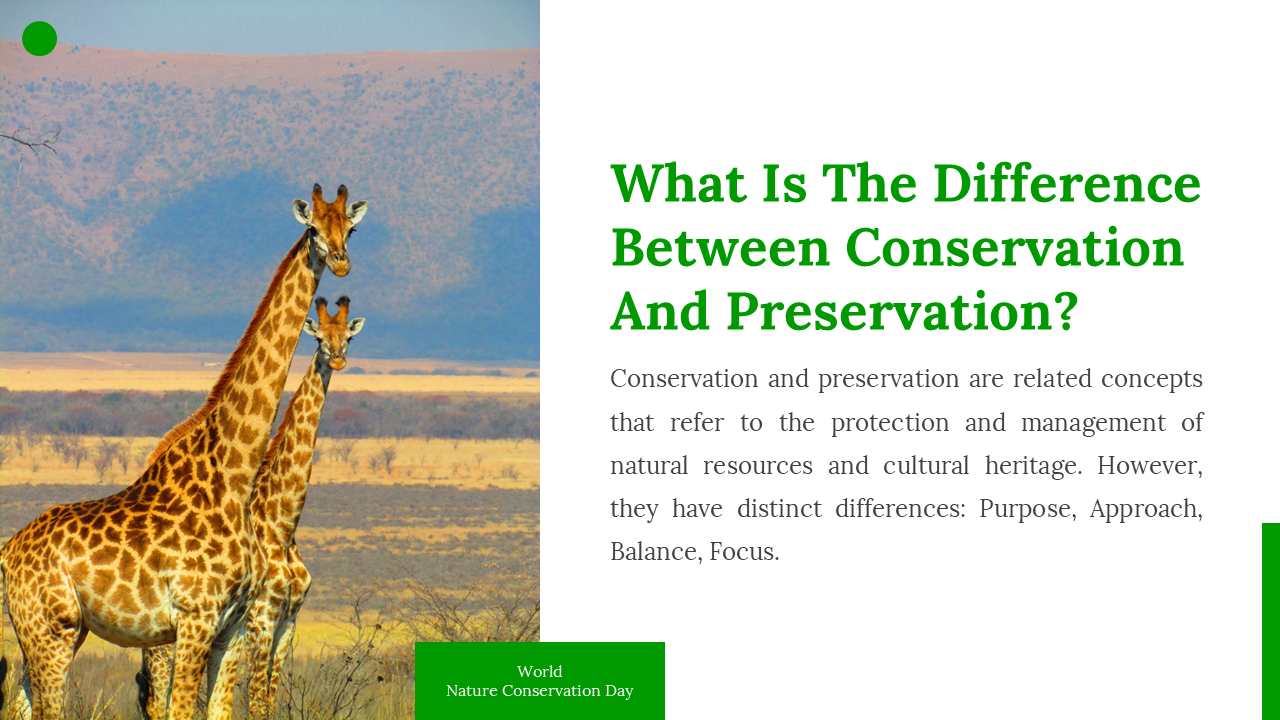 What Is The Difference Between Conservation And Preservation?

Conservation and preservation are related concepts that refer to the protection and management of natural resources and cultural heritage. However, they have distinct differences: Purpose, Approach, Balance, Focus.

World
Nature Conservation Day